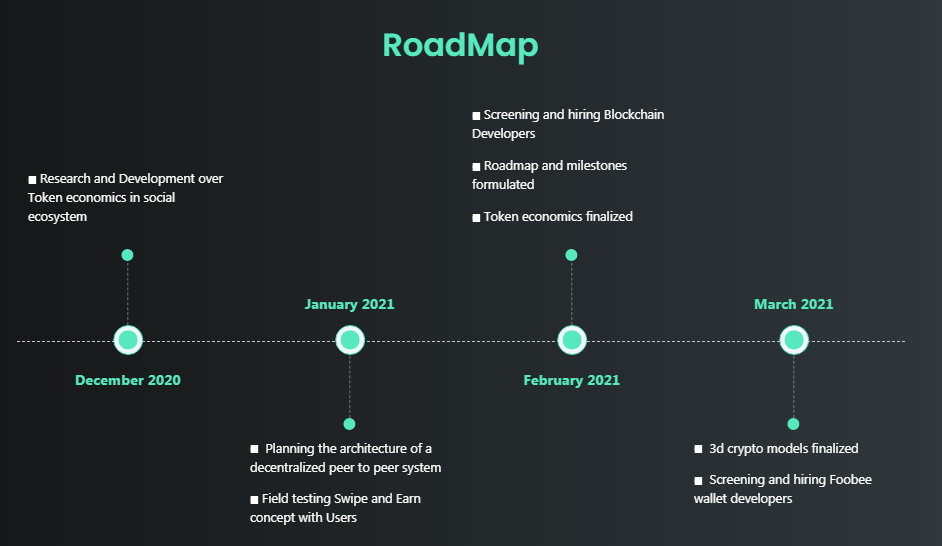 RoadMap

■ Research and Development over Token economics in social ecosystem

December 2020

January 2021

■ Planning the architecture of a decentralized peer to peer system

■ Field testing Swipe and Earn concept with Users

■ Screening and hiring Blockchain Developers

■ Roadmap and milestones formulated

■ Token economics finalized

February 2021

March 2021

■ 3d crypto models finalized

■ Screening and hiring Foobee wallet developers